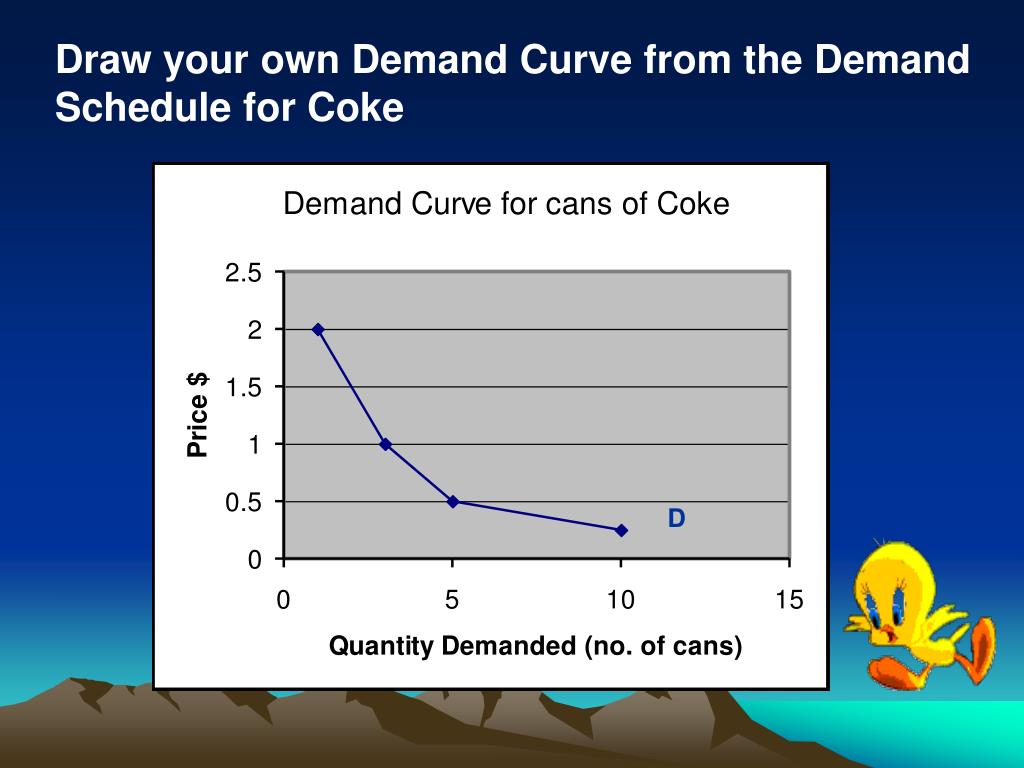 Draw your own Demand Curve from the Demand Schedule for Coke

Demand Curve for cans of Coke

Price $

2.5
2
1.5
1
0.5
0

D

0
5
10
15

Quantity Demanded (no. of cans)